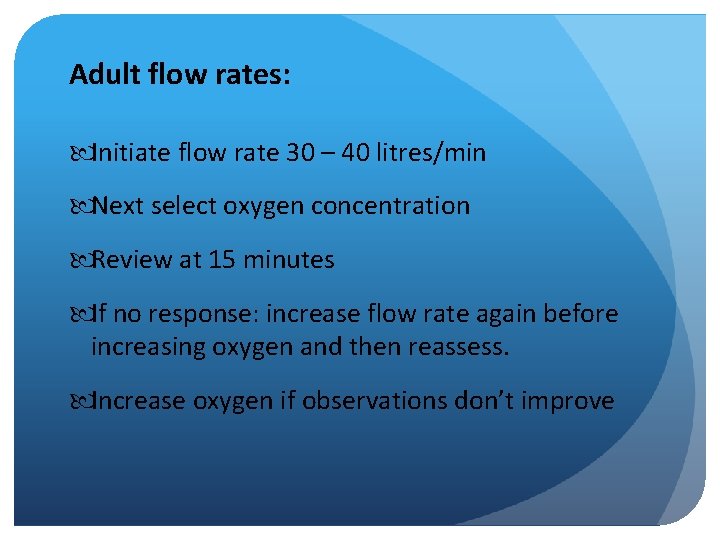 Adult flow rates:

Initiate flow rate 30 – 40 litres/min

Next select oxygen concentration

Review at 15 minutes

If no response: increase flow rate again before increasing oxygen and then reassess.

Increase oxygen if observations don't improve